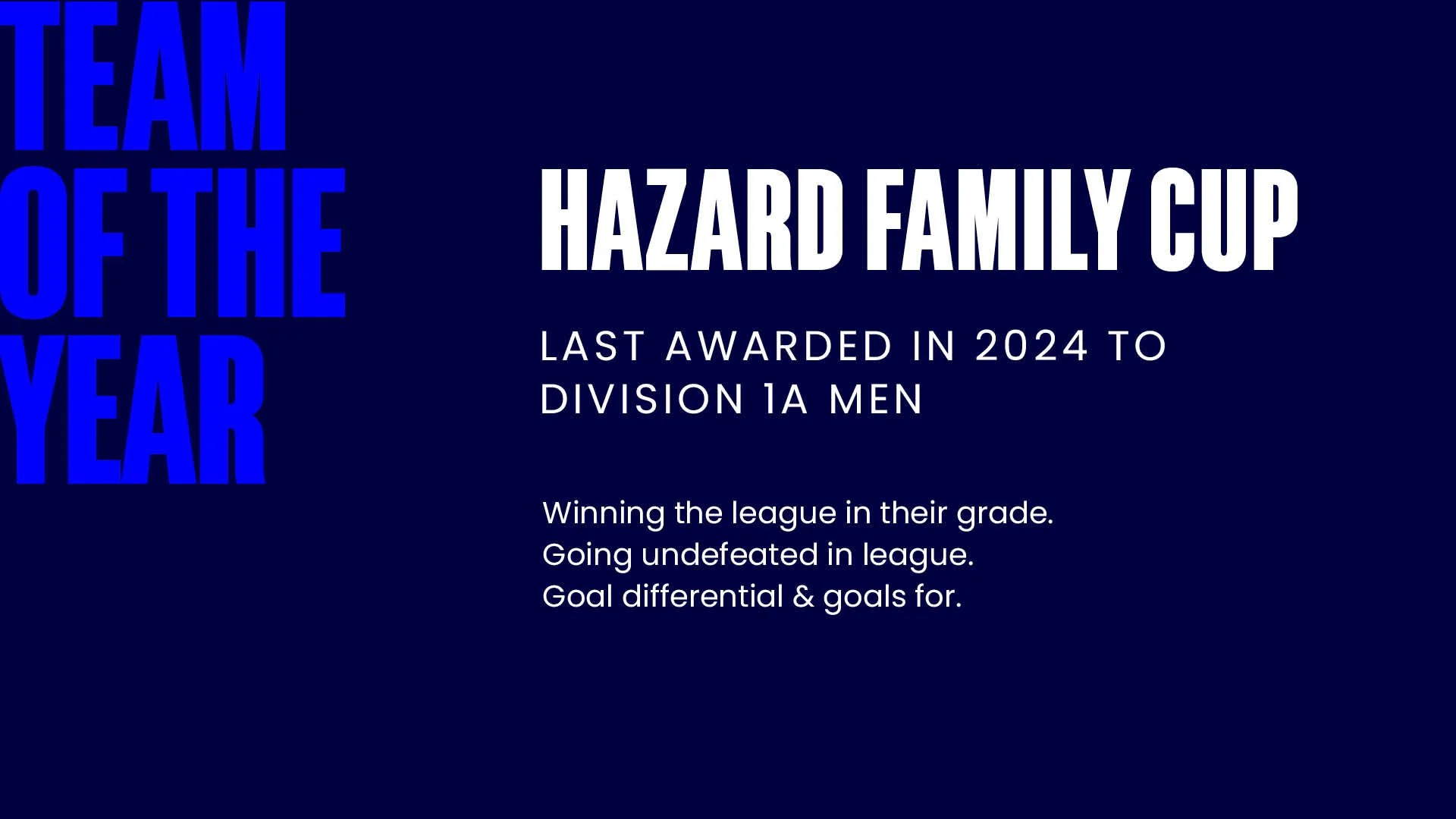 TEAM
OF THE
YEAR

HAZARD FAMILY CUP

LAST AWARDED IN 2024 TO DIVISION 1A MEN

Winning the league in their grade.
Going undefeated in league.
Goal differential & goals for.